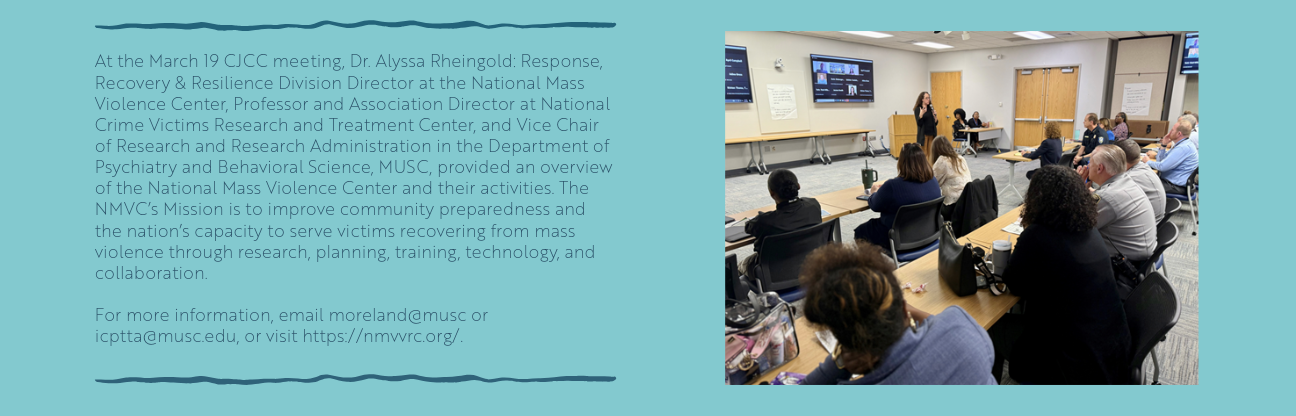 At the March 19 CJCC meeting, Dr. Alyssa Rheingold: Response, Recovery & Resilience Division Director at the National Mass Violence Center, Professor and Association Director at National Crime Victims Research and Treatment Center, and Vice Chair of Research and Research Administration in the Department of Psychiatry and Behavioral Science, MUSC, provided an overview of the National Mass Violence Center and their activities. The NMVC's Mission is to improve community preparedness and the nation's capacity to serve victims recovering from mass violence through research, planning, training, technology, and collaboration.

For more information, email moreland@musc or icptta@musc.edu, or visit https://nmvvrc.org/.